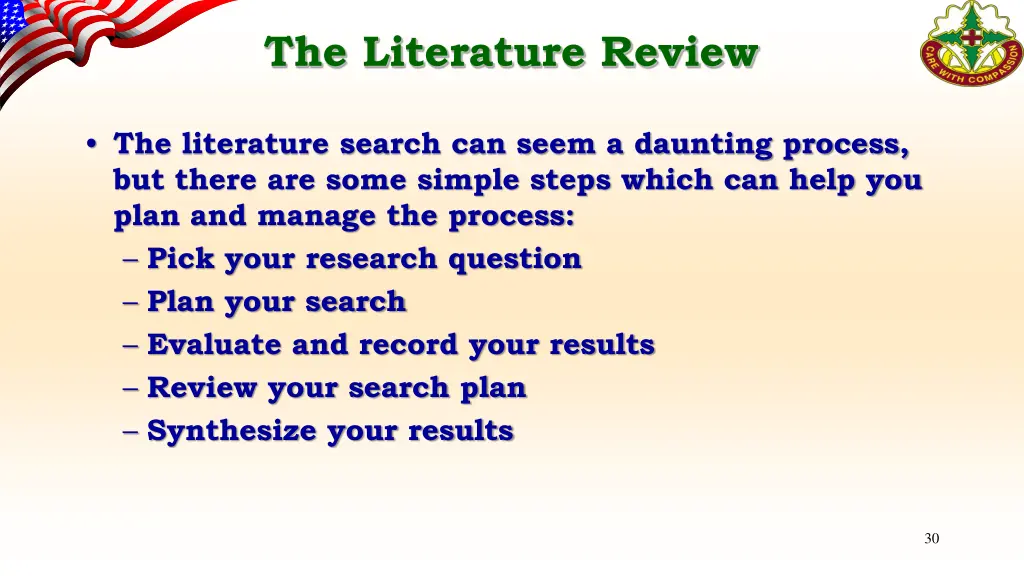 The Literature Review

CARE WITH COMPASSION

• The literature search can seem a daunting process, but there are some simple steps which can help you plan and manage the process:
– Pick your research question
– Plan your search
– Evaluate and record your results
– Review your search plan
– Synthesize your results

30